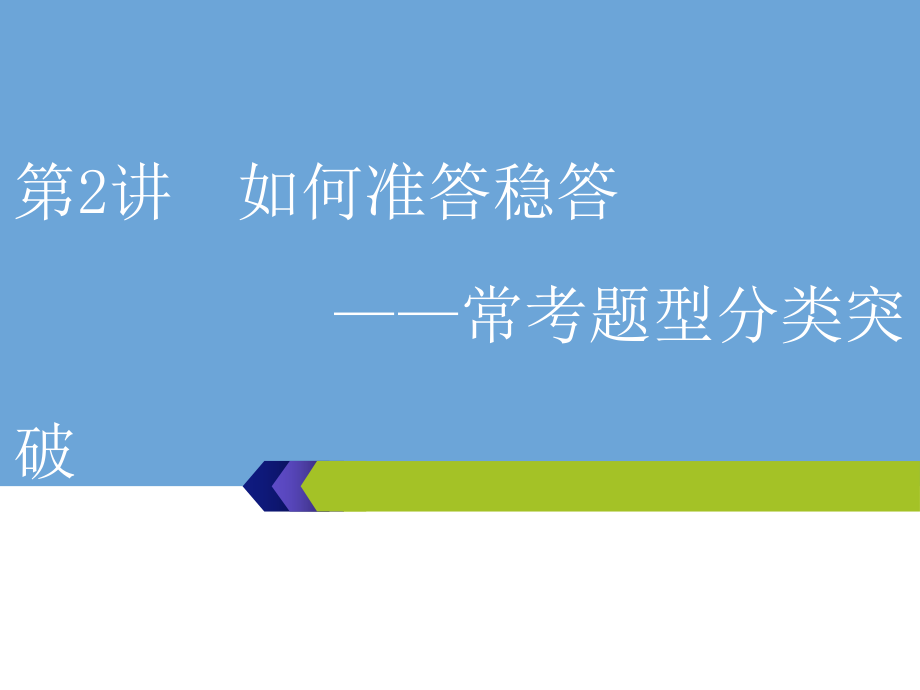 第2讲　如何准答稳答

——常考题型分类突破